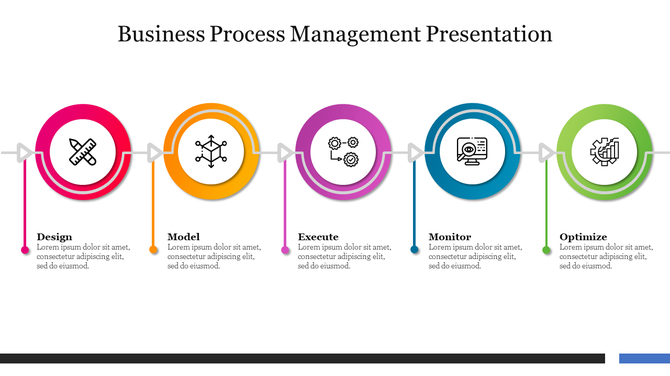 Business Process Management Presentation

Design
Lorem ipsum dolor sit amet, consectetur adipiscing elit, sed do eiusmod.

Model
Lorem ipsum dolor sit amet, consectetur adipiscing elit, sed do eiusmod.

Execute
Lorem ipsum dolor sit amet, consectetur adipiscing elit, sed do eiusmod.

Monitor
Lorem ipsum dolor sit amet, consectetur adipiscing elit, sed do eiusmod.

Optimize
Lorem ipsum dolor sit amet, consectetur adipiscing elit, sed do eiusmod.